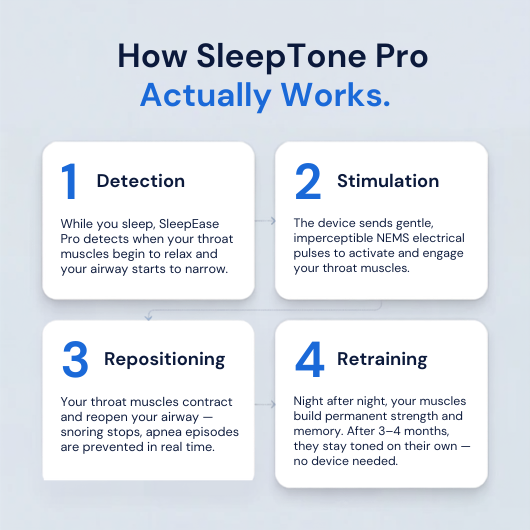 How SleepTone Pro
Actually Works.

1 Detection

While you sleep, SleepEase Pro detects when your throat muscles begin to relax and your airway starts to narrow.

2 Stimulation

The device sends gentle, imperceptible NEMS electrical pulses to activate and engage your throat muscles.

3 Repositioning

Your throat muscles contract and reopen your airway — snoring stops, apnea episodes are prevented in real time.

4 Retraining

Night after night, your muscles build permanent strength and memory. After 3–4 months, they stay toned on their own — no device needed.